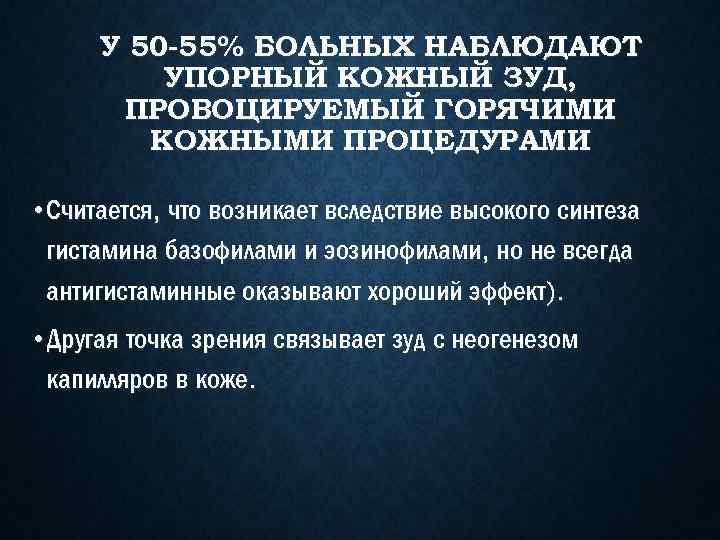 У 50-55% БОЛЬНЫХ НАБЛЮДАЮТ УПОРНЫЙ КОЖНЫЙ ЗУД, ПРОВОЦИРУЕМЫЙ ГОРЯЧИМИ КОЖНЫМИ ПРОЦЕДУРАМИ

• Считается, что возникает вследствие высокого синтеза гистамина базофилами и эозинофилами, но не всегда антигистаминные оказывают хороший эффект).

• Другая точка зрения связывает зуд с неогенезом капилляров в коже.